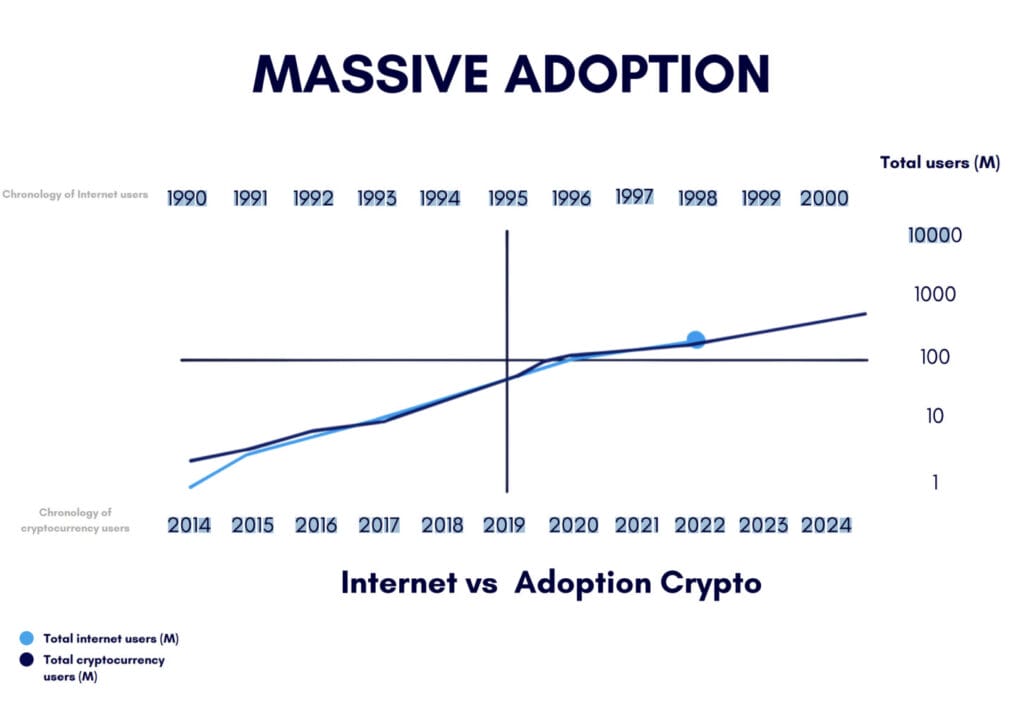 MASSIVE ADOPTION

Total users (M)

Chronology of Internet users

1990 1991 1992 1993 1994 1995 1996 1997 1998 1999 2000

10000
1000
100
10
1

Chronology of cryptocurrency users

2014 2015 2016 2017 2018 2019 2020 2021 2022 2023 2024

Internet vs Adoption Crypto

Total internet users (M)
Total cryptocurrency users (M)